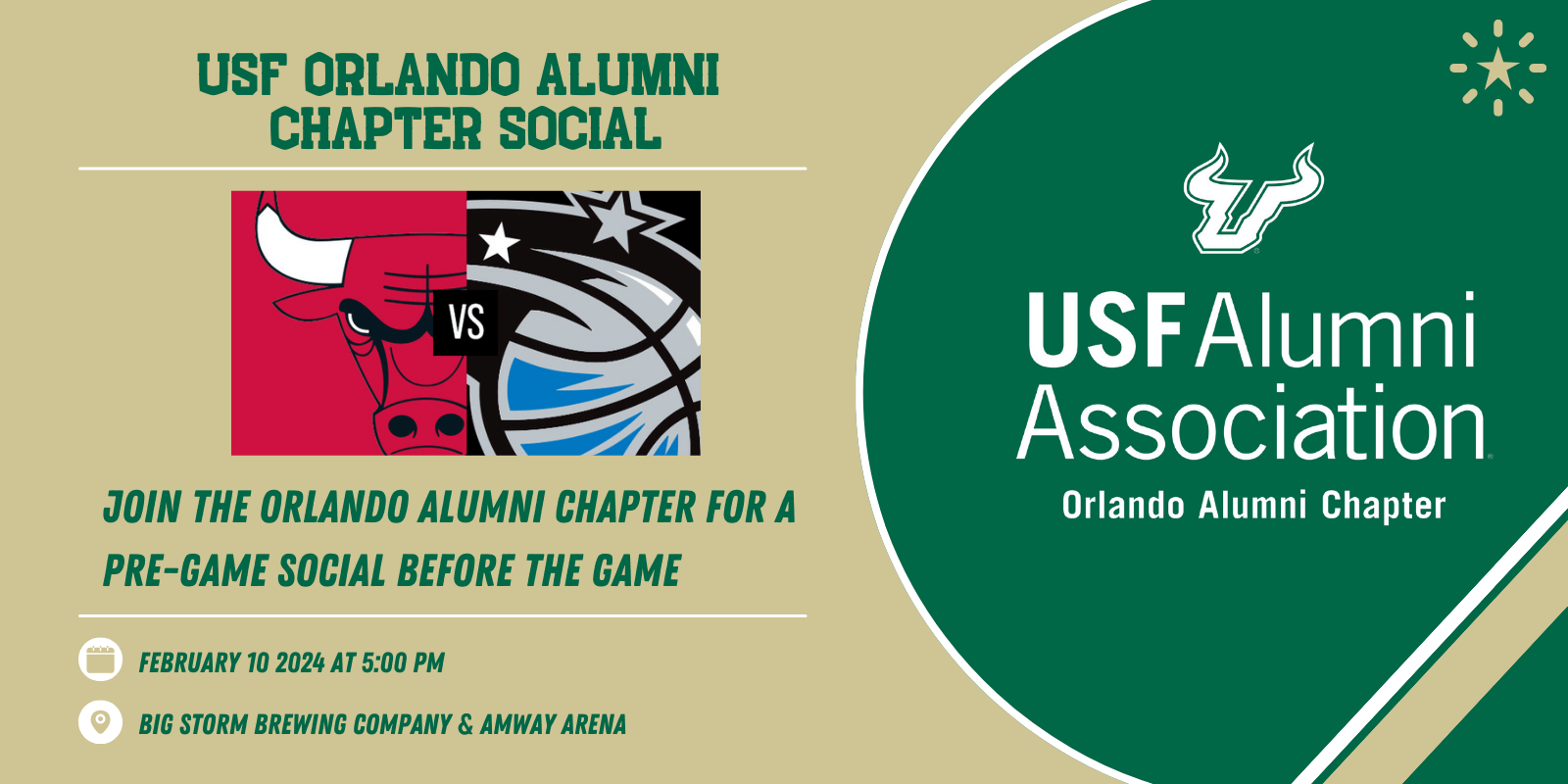 USF ORLANDO ALUMNI CHAPTER SOCIAL

VS

JOIN THE ORLANDO ALUMNI CHAPTER FOR A PRE-GAME SOCIAL BEFORE THE GAME

FEBRUARY 10 2024 AT 5:00 PM

BIG STORM BREWING COMPANY & AMWAY ARENA

USF Alumni Association
Orlando Alumni Chapter